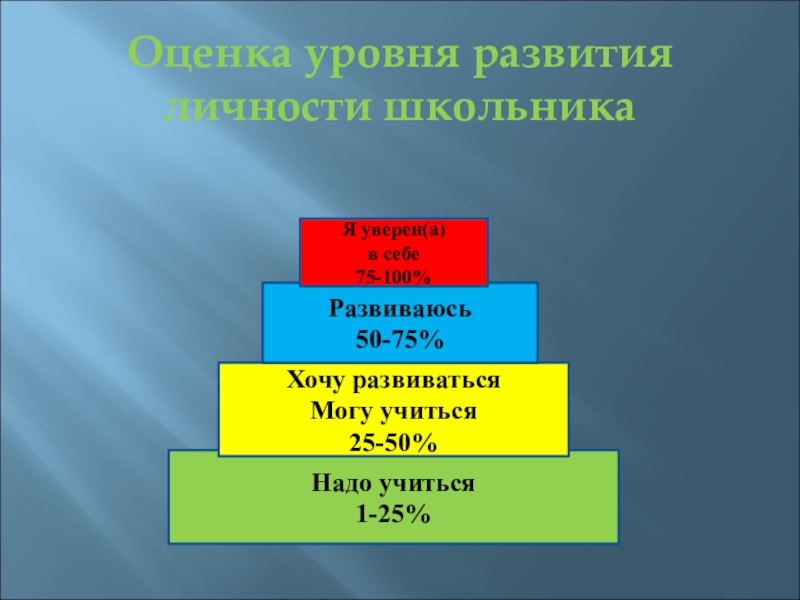 Оценка уровня развития личности школьника

Я уверен(а)
в себе
75-100%

Развиваюсь
50-75%

Хочу развиваться
Могу учиться
25-50%

Надо учиться
1-25%